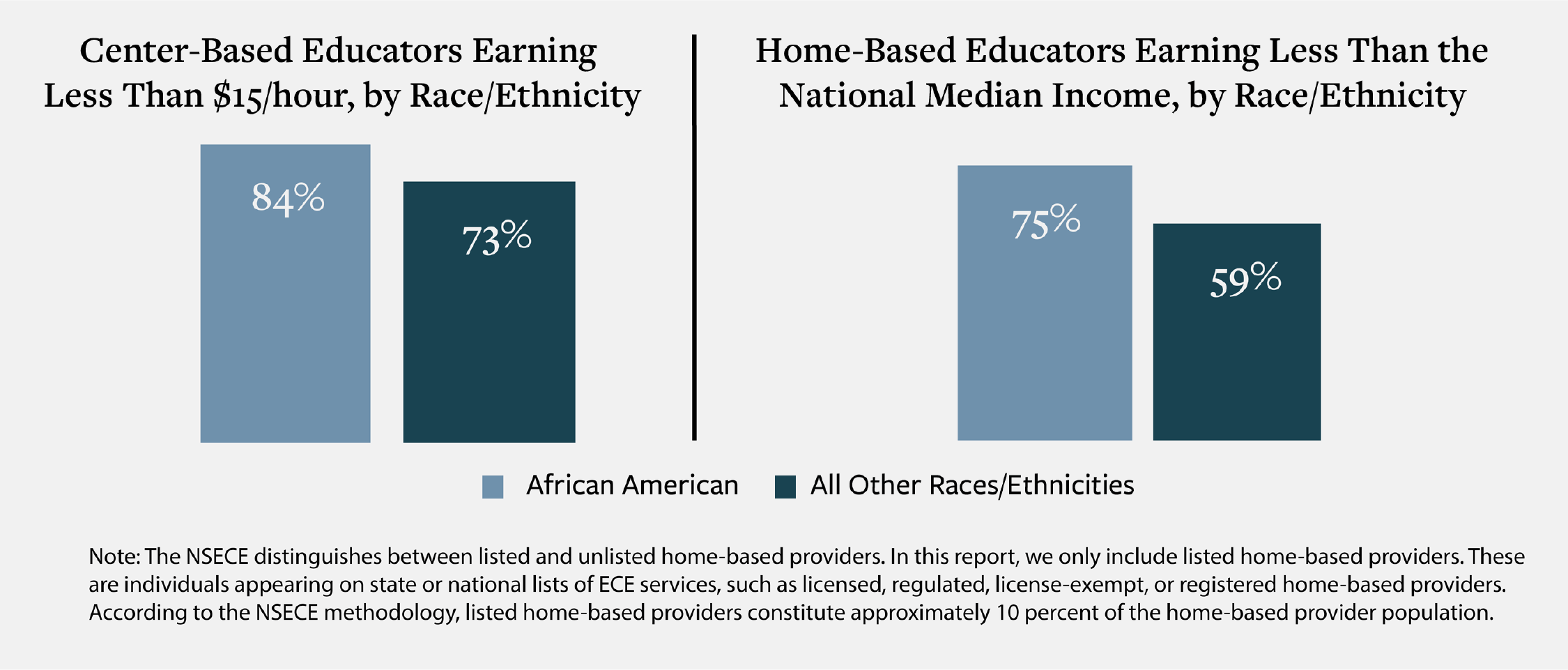 Center-Based Educators Earning Less Than \$15/hour, by Race/Ethnicity

84%

73%

Home-Based Educators Earning Less Than the National Median Income, by Race/Ethnicity

75%

59%

African American All Other Races/Ethnicities

Note: The NSECE distinguishes between listed and unlisted home-based providers. In this report, we only include listed home-based providers. These are individuals appearing on state or national lists of ECE services, such as licensed, regulated, license-exempt, or registered home-based providers. According to the NSECE methodology, listed home-based providers constitute approximately 10 percent of the home-based provider population.